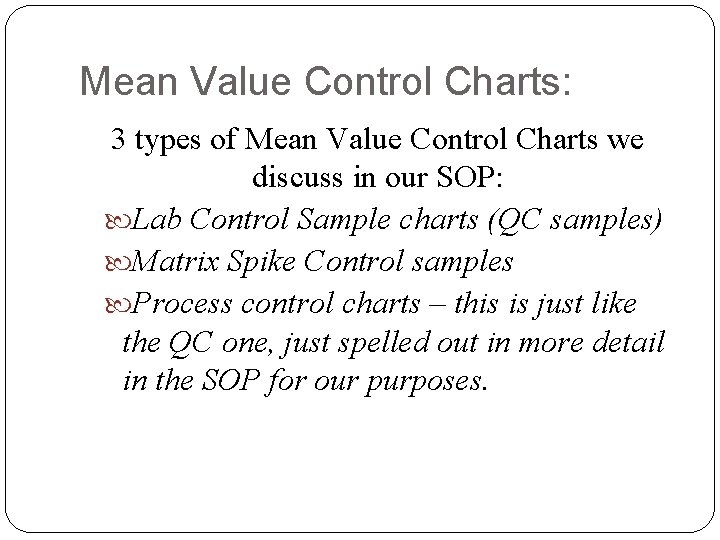 Mean Value Control Charts:

3 types of Mean Value Control Charts we discuss in our SOP:

Lab Control Sample charts (QC samples)

Matrix Spike Control samples

Process control charts – this is just like the QC one, just spelled out in more detail in the SOP for our purposes.